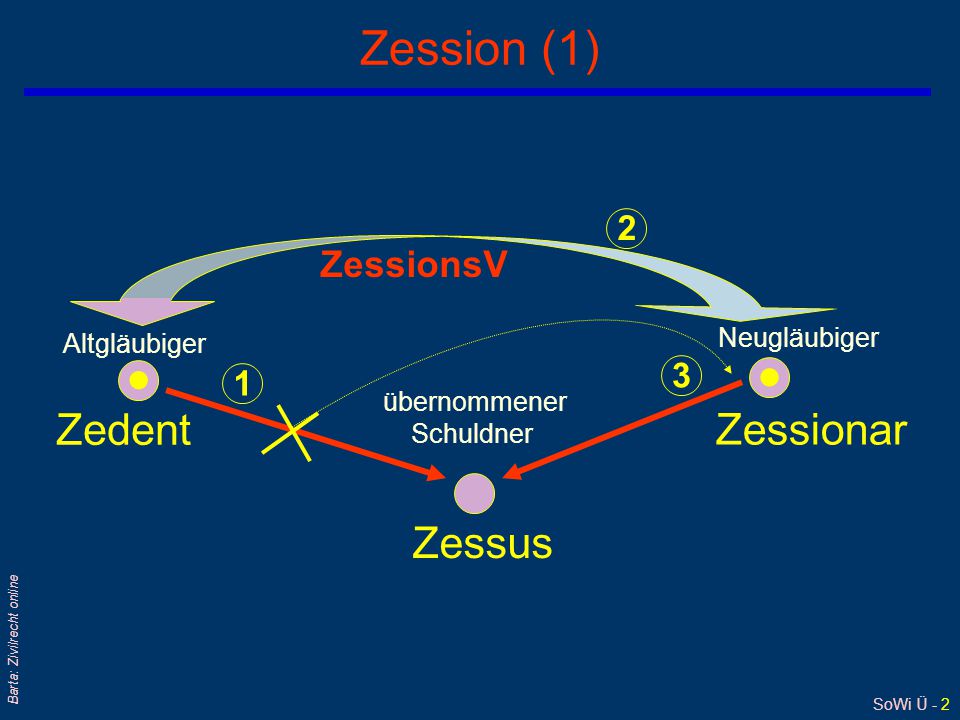 Zession (1)

2

ZessionsV

Altgläubiger

Neugläubiger

1

3

übernommener Schuldner

Zedent

Zessionar

Zessus

Barta: Zivilrecht online

SoWi Ü - 2